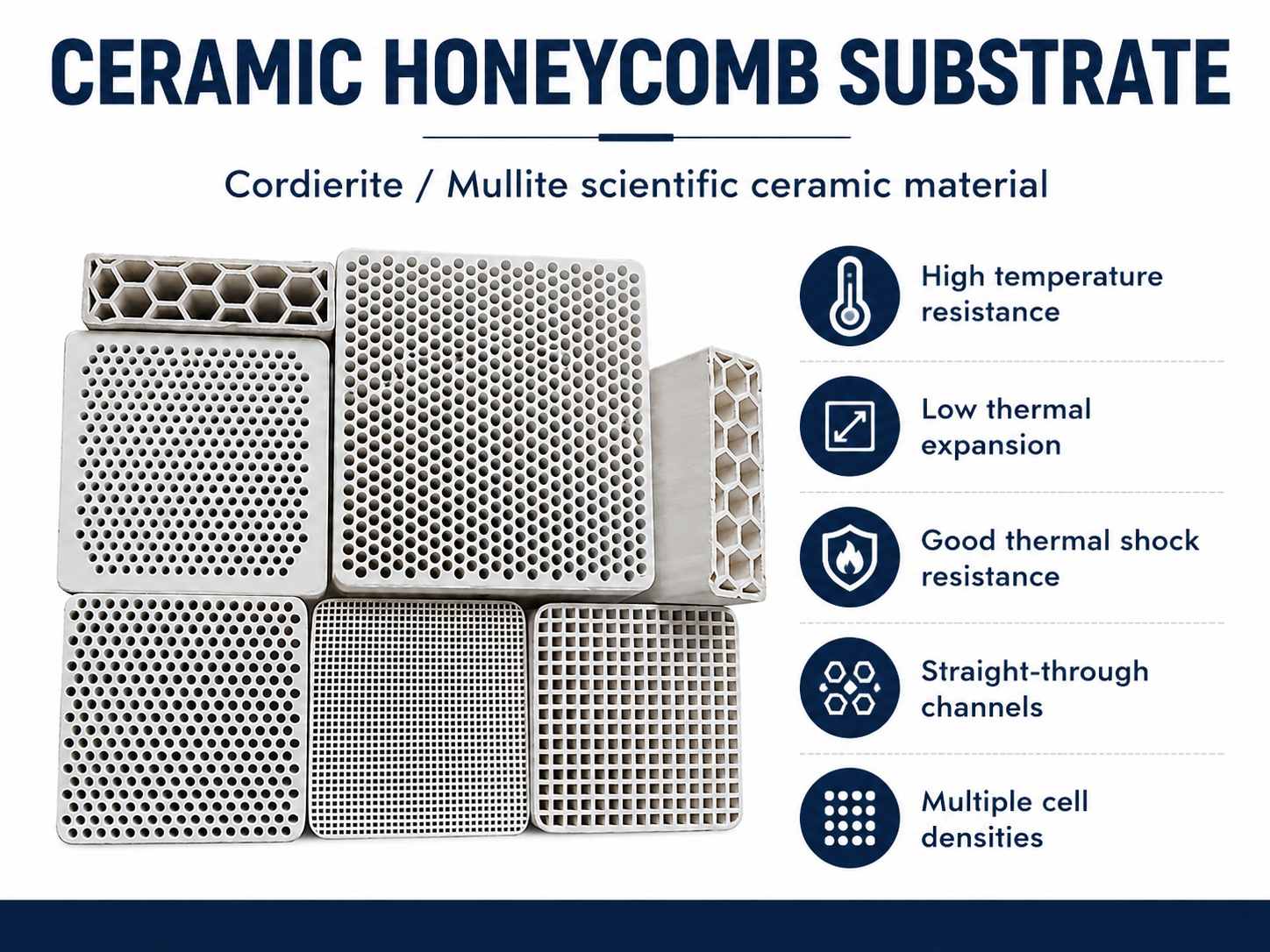 CERAMIC HONEYCOMB SUBSTRATE

Cordierite / Mullite scientific ceramic material

High temperature resistance

Low thermal expansion

Good thermal shock resistance

Straight-through channels

Multiple cell densities